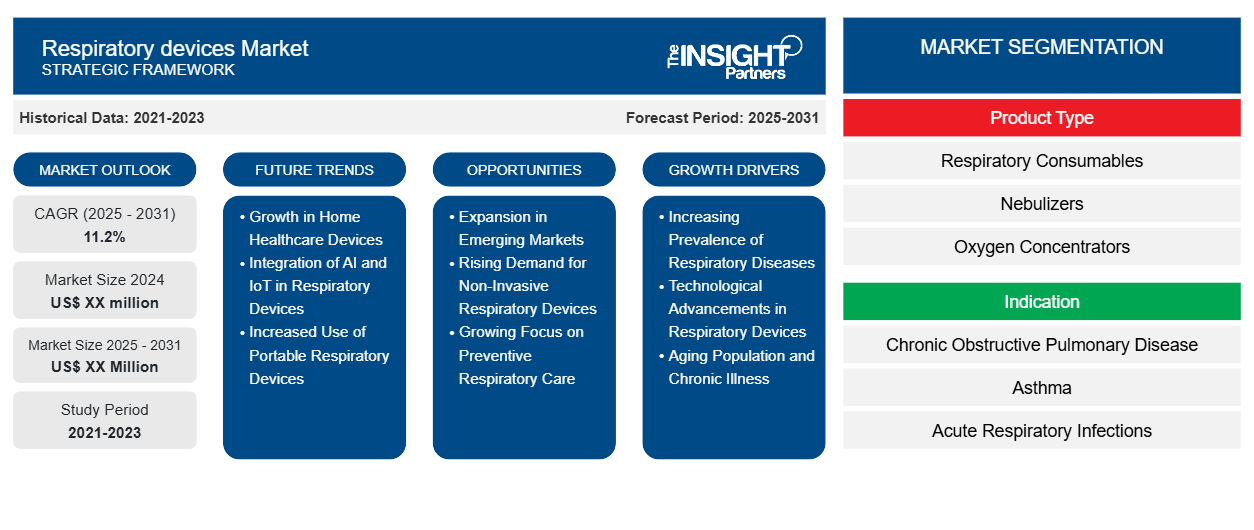 Respiratory devices Market
STRATEGIC FRAMEWORK

The INSIGHT Partners

Historical Data: 2021-2023

Forecast Period: 2025-2031

MARKET OUTLOOK

CAGR (2025 - 2031)
11.2%

Market Size 2024
US$ XX million

Market Size 2025 - 2031
US$ XX Million

Study Period
2021-2023

FUTURE TRENDS

• Growth in Home Healthcare Devices
• Integration of AI and IoT in Respiratory Devices
• Increased Use of Portable Respiratory Devices

OPPORTUNITIES

• Expansion in Emerging Markets
• Rising Demand for Non-Invasive Respiratory Devices
• Growing Focus on Preventive Respiratory Care

GROWTH DRIVERS

• Increasing Prevalence of Respiratory Diseases
• Technological Advancements in Respiratory Devices
• Aging Population and Chronic Illness

MARKET SEGMENTATION

Product Type

Respiratory Consumables

Nebulizers

Oxygen Concentrators

Indication

Chronic Obstructive Pulmonary Disease

Asthma

Acute Respiratory Infections